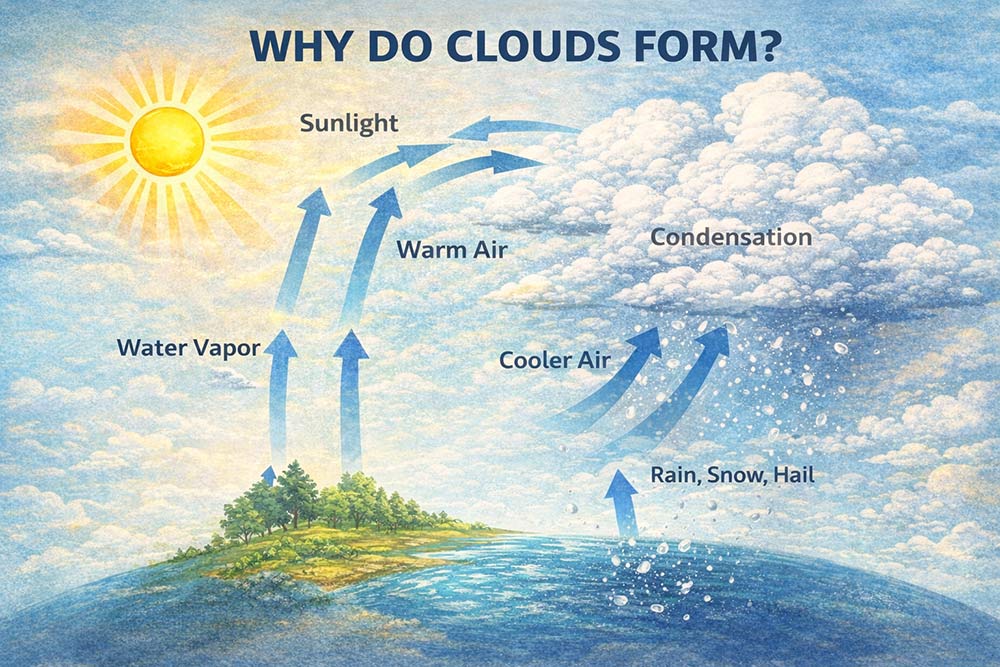 WHY DO CLOUDS FORM?

Sunlight

Warm Air

Condensation

Water Vapor

Cooler Air

Rain, Snow, Hail